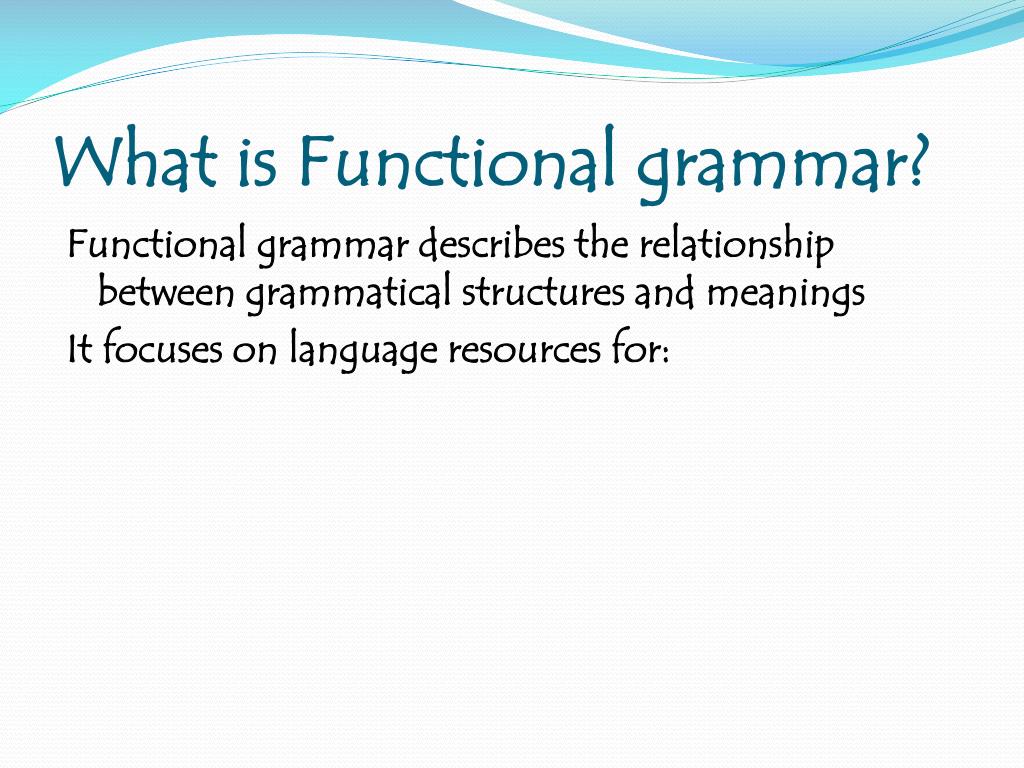 What is Functional grammar?

Functional grammar describes the relationship between grammatical structures and meanings

It focuses on language resources for: